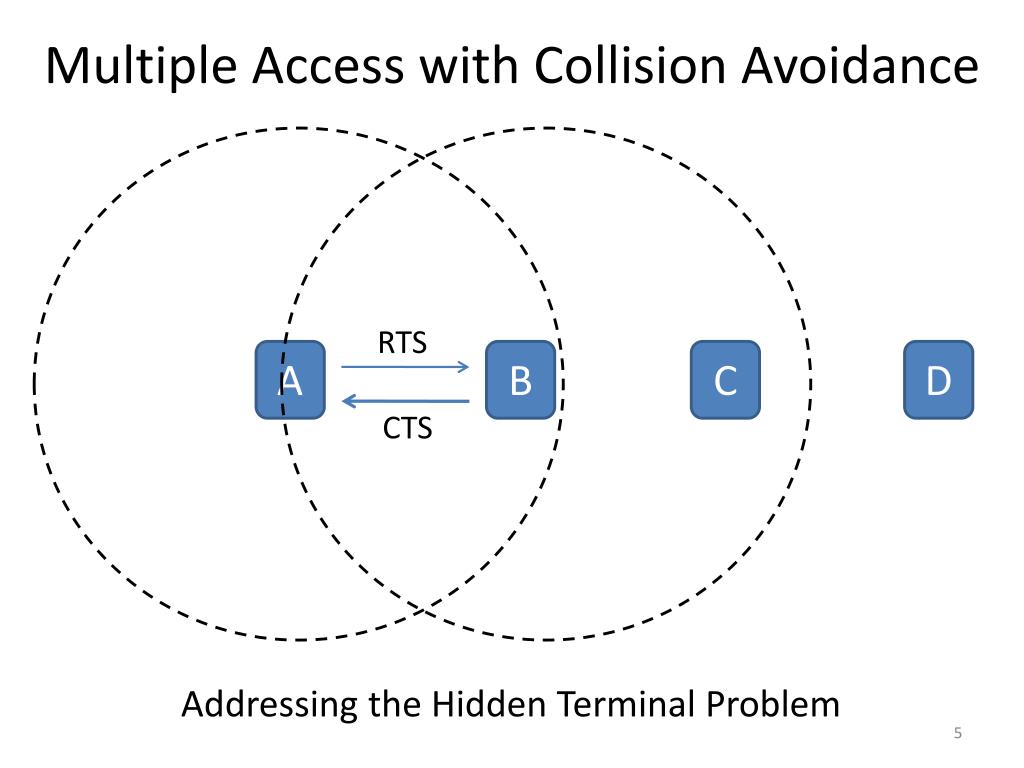 Multiple Access with Collision Avoidance

RTS

A

B

C

D

CTS

Addressing the Hidden Terminal Problem

5